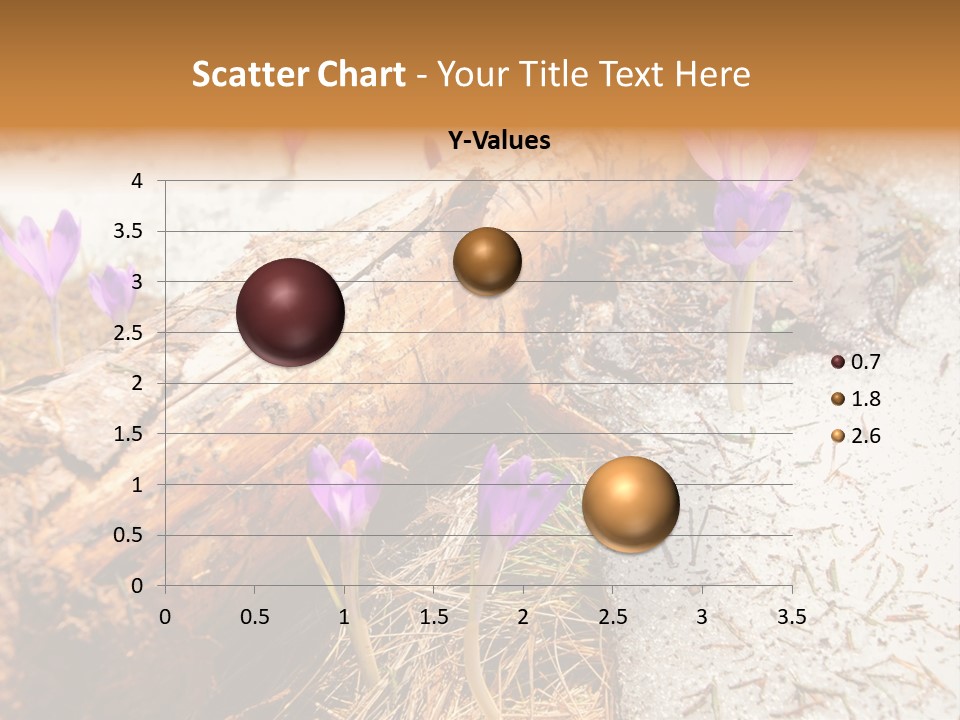 Scatter Chart - Your Title Text Here

Y-Values

4
3.5
3
2.5
2
1.5
1
0.5
0

0 0.5 1 1.5 2 2.5 3 3.5

0.7
1.8
2.6